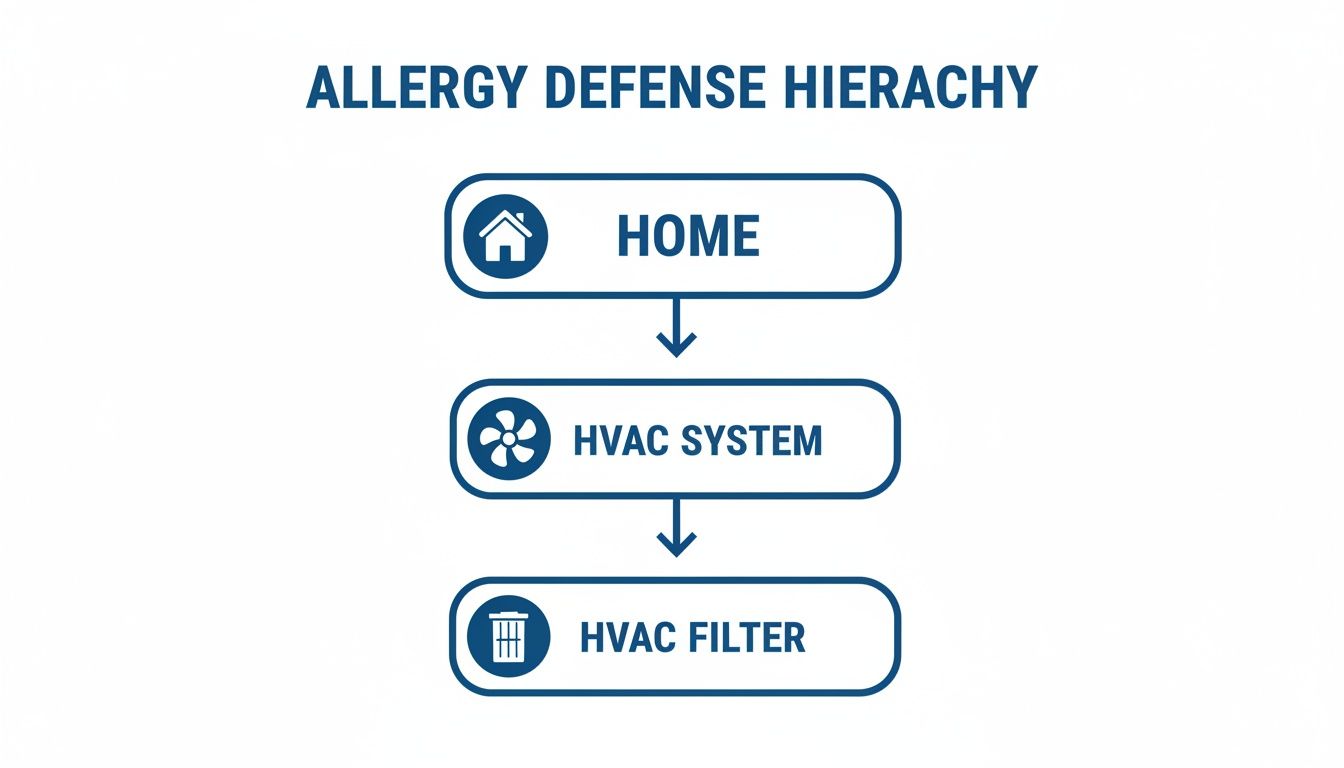 ALLERGY DEFENSE HIERACHY

HOME

HVAC SYSTEM

HVAC FILTER